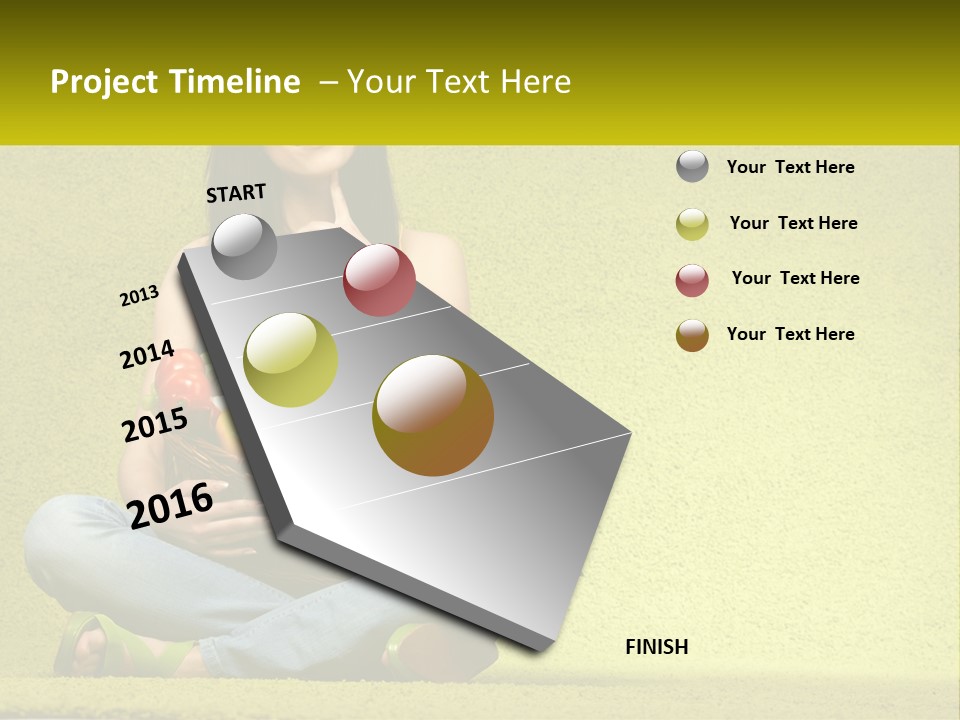 Project Timeline – Your Text Here

START

2013

2014

2015

2016

FINISH

Your Text Here

Your Text Here

Your Text Here

Your Text Here